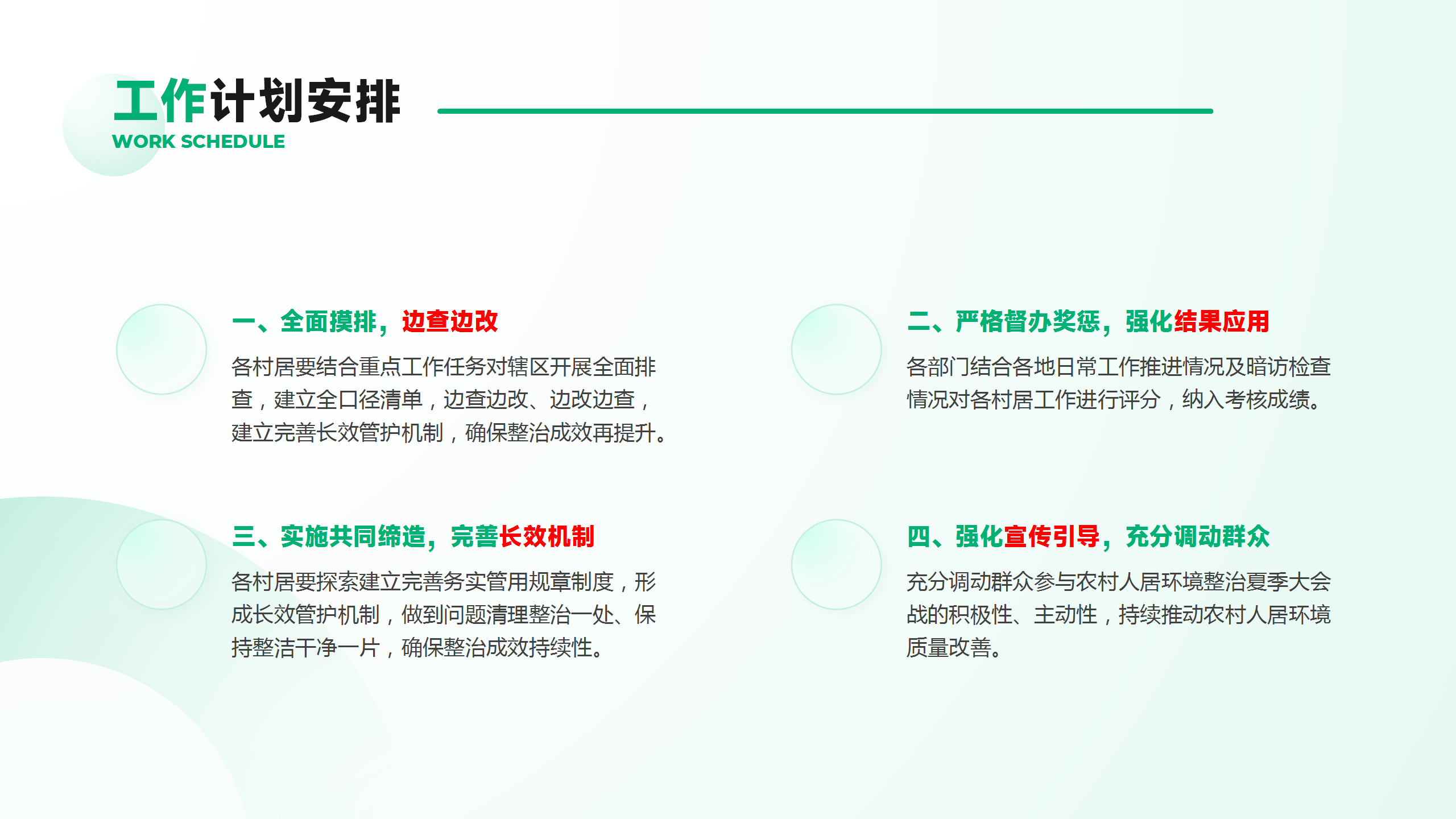 工作计划安排
WORK SCHEDULE

一、全面摸排，边查边改
各村居要结合重点工作任务对辖区开展全面排查，建立全口径清单，边查边改、边改边查，建立完善长效管护机制，确保整治成效再提升。

二、严格督办奖惩，强化结果应用
各部门结合各地日常工作推进情况及暗访检查情况对各村居工作进行评分，纳入考核成绩。

三、实施共同缔造，完善长效机制
各村居要探索建立完善务实管用规章制度，形成长效管护机制，做到问题清理整治一处、保持整洁干净一片，确保整治成效持续性。

四、强化宣传引导，充分调动群众
充分调动群众参与农村人居环境整治夏季大会战的积极性、主动性，持续推动农村人居环境质量改善。